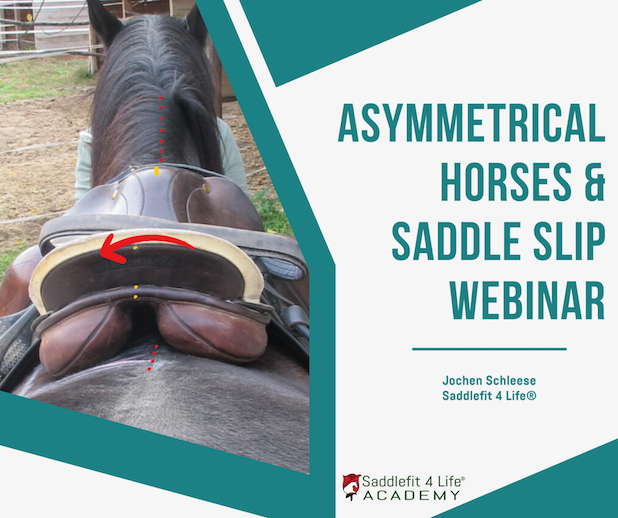 ASYMMETRICAL HORSES & SADDLE SLIP WEBINAR

Jochen Schleese
Saddlefit 4 Life®

Saddlefit 4 Life®
ACADEMY